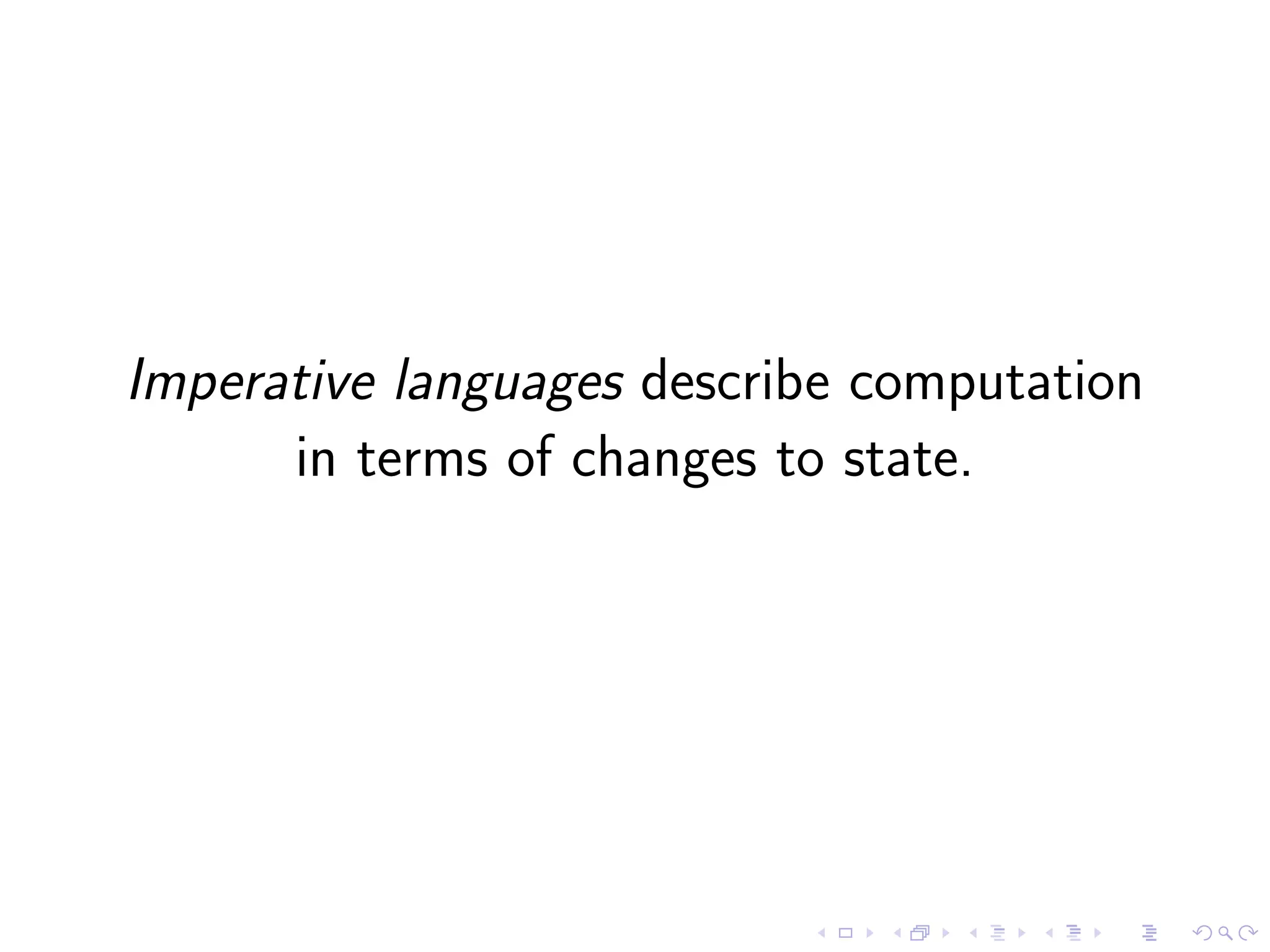 Imperative languages describe computation in terms of changes to state.